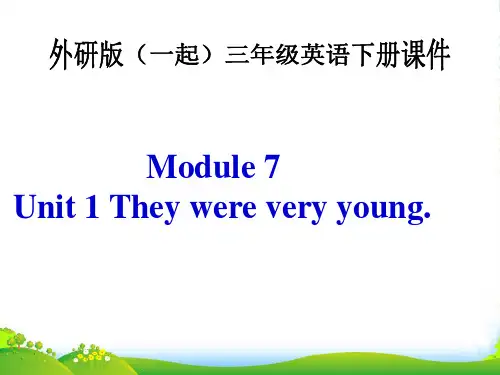 外研版（一起）三年级英语下册课件

Module 7
Unit 1 They were very young.